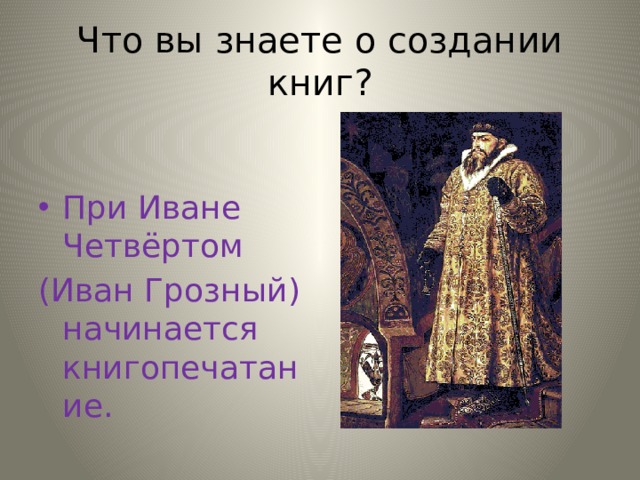 Что вы знаете о создании книг?

• При Иване Четвёртом (Иван Грозный) начинается книгопечатание.